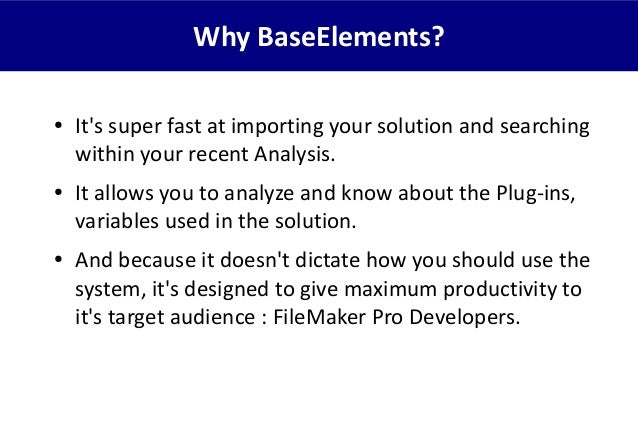 Why BaseElements?

• It's super fast at importing your solution and searching within your recent Analysis.

• It allows you to analyze and know about the Plug-ins, variables used in the solution.

• And because it doesn't dictate how you should use the system, it's designed to give maximum productivity to it's target audience : FileMaker Pro Developers.